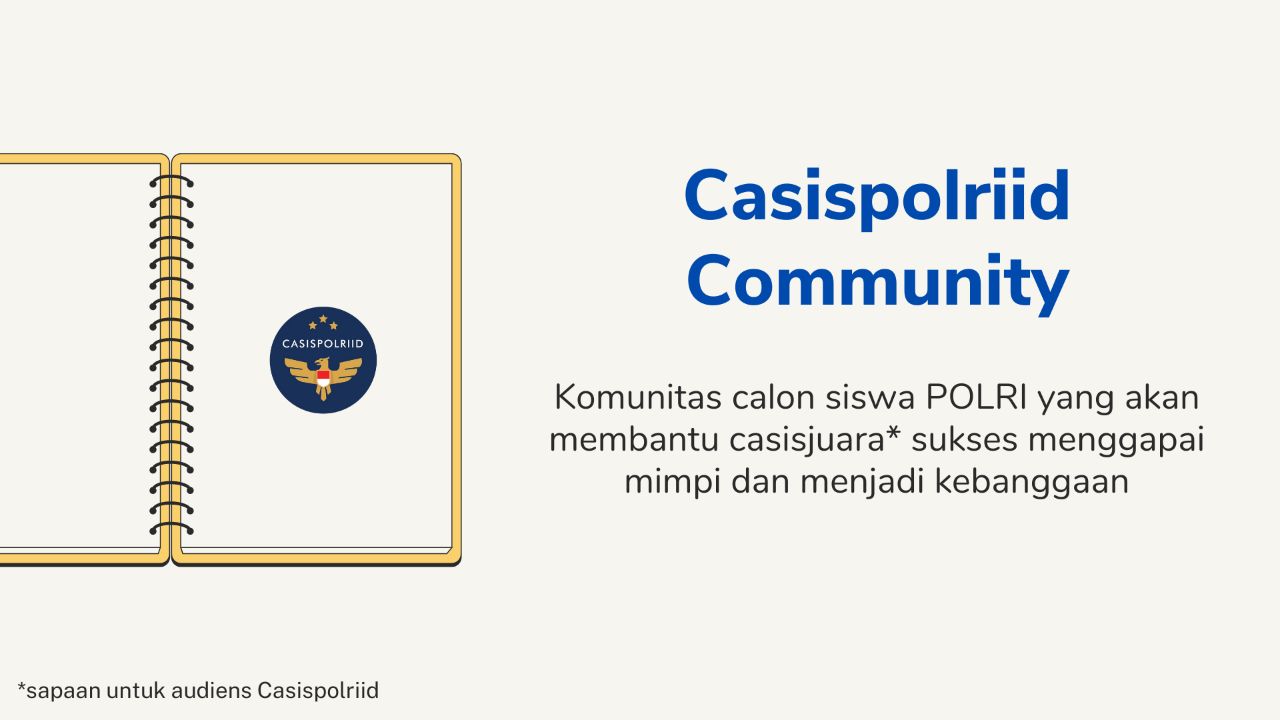 CASISPOLRIID

Casispolriid Community

Komunitas calon siswa POLRI yang akan membantu casisjuara* sukses menggapai mimpi dan menjadi kebanggaan

*sapaan untuk audiens Casispolriid